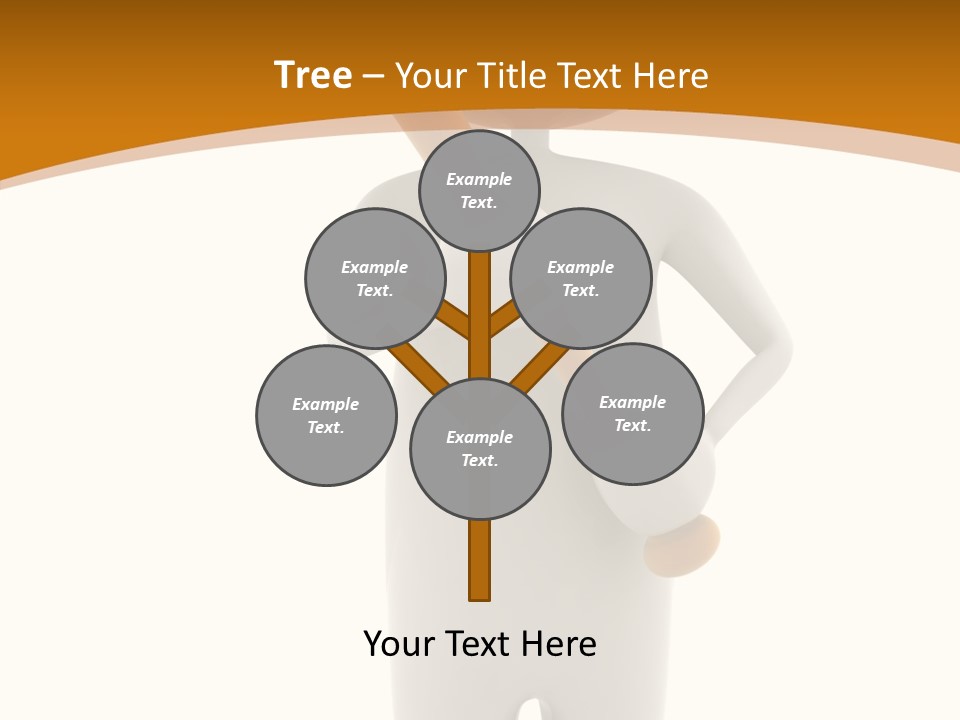 Tree – Your Title Text Here

Example Text.

Example Text.

Example Text.

Example Text.

Example Text.

Example Text.

Your Text Here